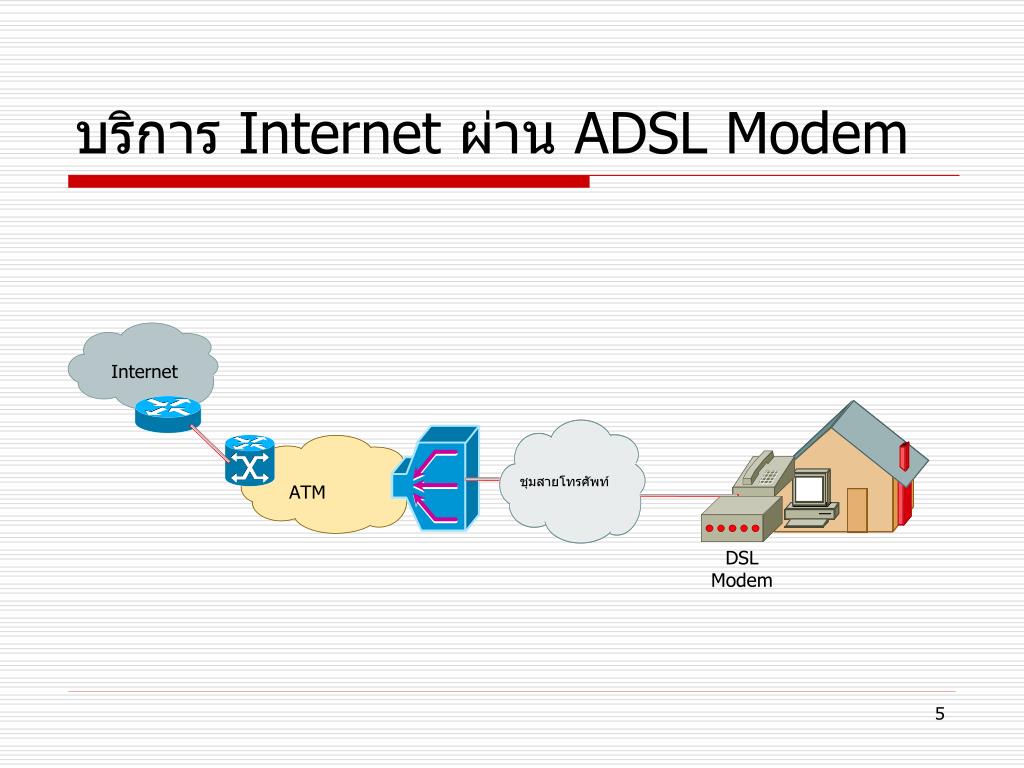 บริการ Internet ผ่าน ADSL Modem

Internet

ATM

ชุมสายโทรศัพท์

DSL Modem

5